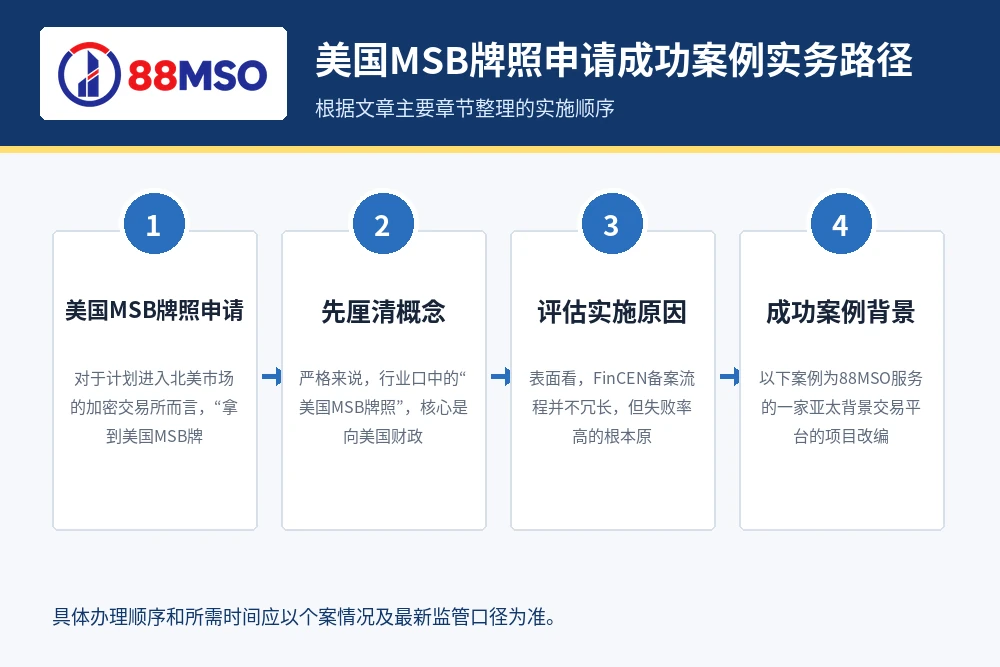 88MSO

美国MSB牌照申请成功案例实务路径

根据文章主要章节整理的实施顺序

1

美国MSB牌照申请

对于计划进入北美市场的加密交易所而言，“拿到美国MSB牌

2

先厘清概念

严格来说，行业口中的“美国MSB牌照”，核心是向美国财政

3

评估实施原因

表面看，FinCEN备案流程并不冗长，但失败率高的根本原

4

成功案例背景

以下案例为88MSO服务的一家亚太背景交易平台的项目改编

具体办理顺序和所需时间应以个案情况及最新监管口径为准。